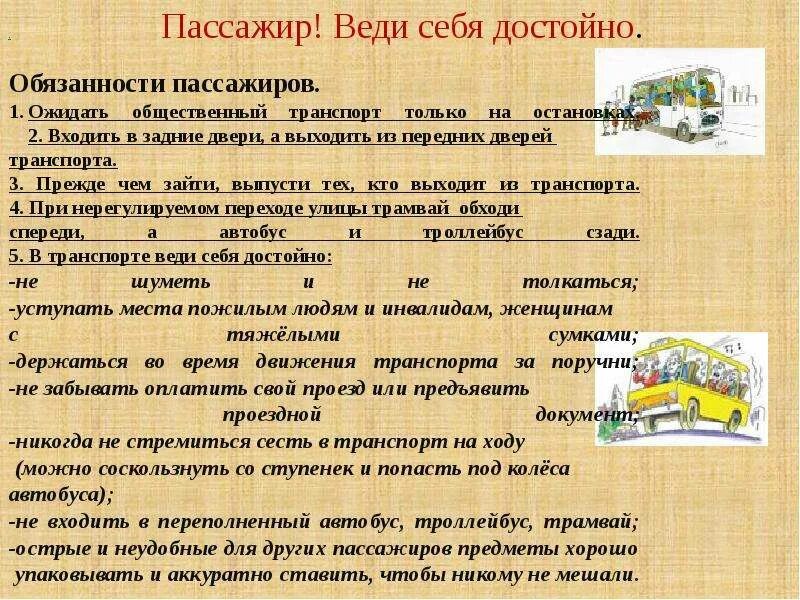 Пассажир! Веди себя достойно.

Обязанности пассажиров.
1. Ожидать общественный транспорт только на остановках.
2. Входить в задние двери, а выходить из передних дверей транспорта.
3. Прежде чем зайти, выпусти тех, кто выходит из транспорта.
4. При нерегулируемом переходе улицы трамвай обходи спереди, а автобус и троллейбус сзади.
5. В транспорте веди себя достойно:
-не шуметь и не толкаться;
-уступать места пожилым людям и инвалидам, женщинам с тяжёлыми сумками;
-держаться во время движения транспорта за поручни;
-не забывать оплатить свой проезд или предъявить проездной документ;
-никогда не стремиться сесть в транспорт на ходу (можно соскользнуть со ступенек и попасть под колёса автобуса);
-не входить в переполненный автобус, троллейбус, трамвай;
-острые и неудобные для других пассажиров предметы хорошо упаковывать и аккуратно ставить, чтобы никому не мешали.